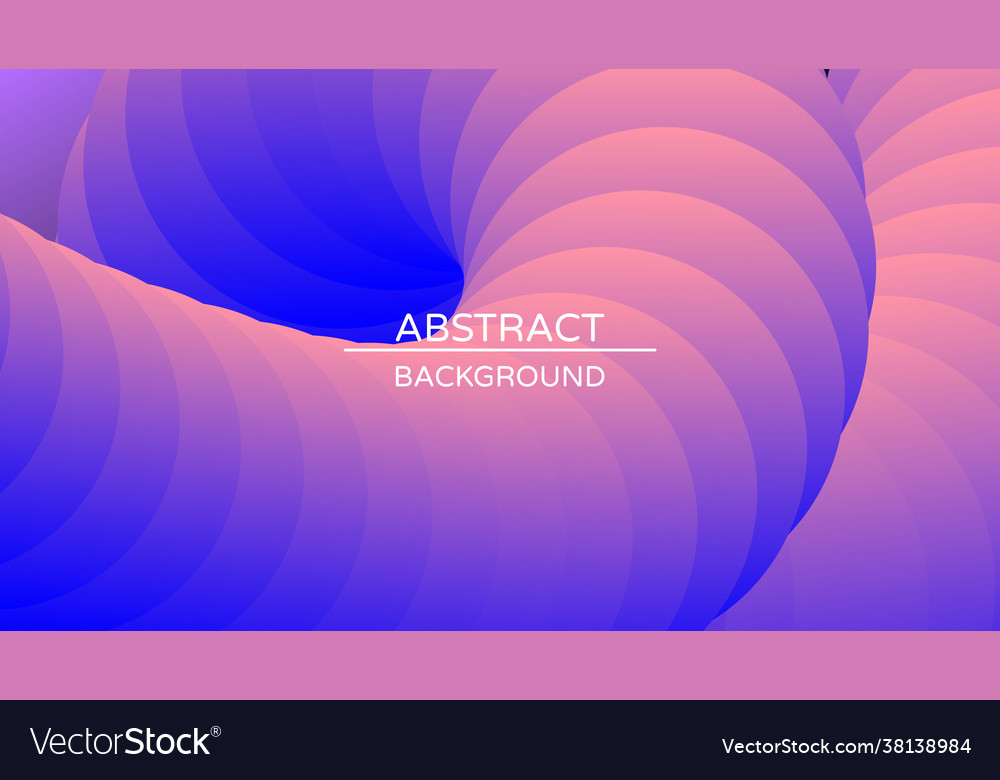 ABSTRACT
BACKGROUND

VectorStock®

VectorStock.com/38138984